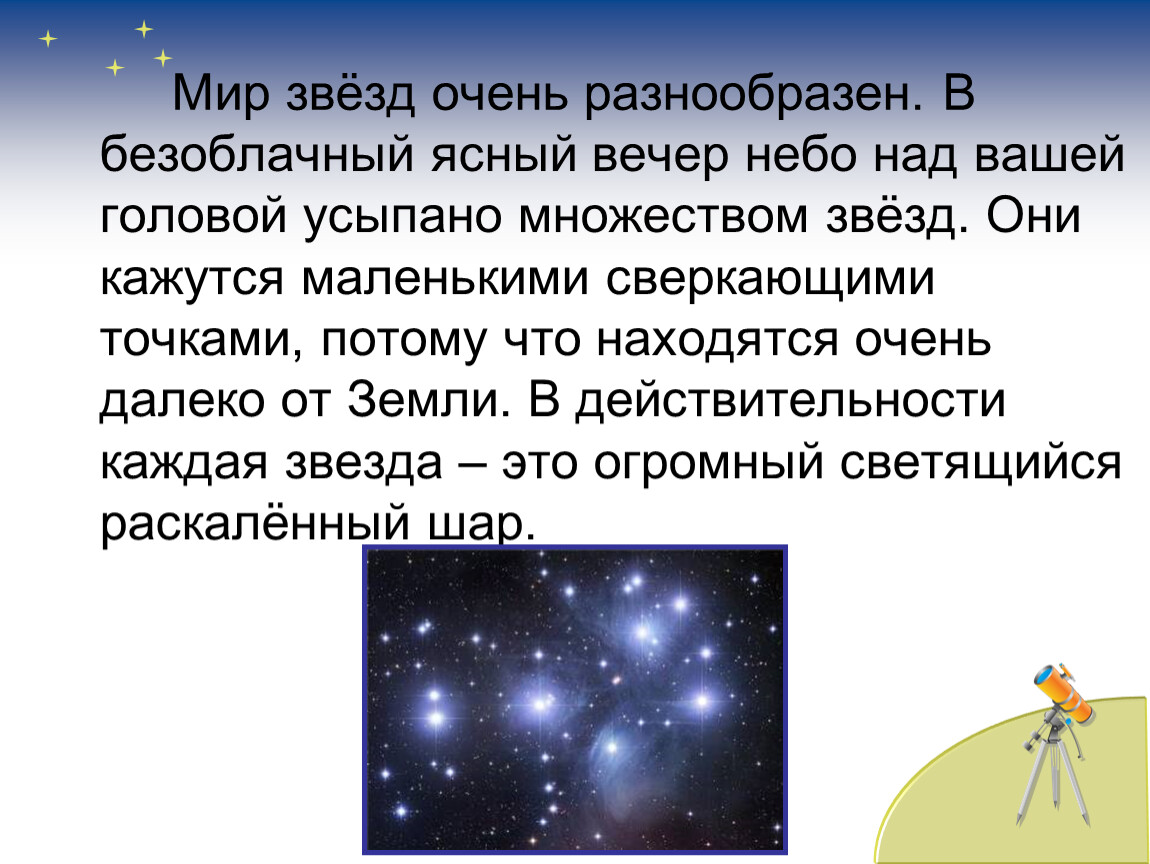 Мир звёзд очень разнообразен. В безоблачный ясный вечер небо над вашей головой усыпано множеством звёзд. Они кажутся маленькими сверкающими точками, потому что находятся очень далеко от Земли. В действительности каждая звезда – это огромный светящийся раскалённый шар.